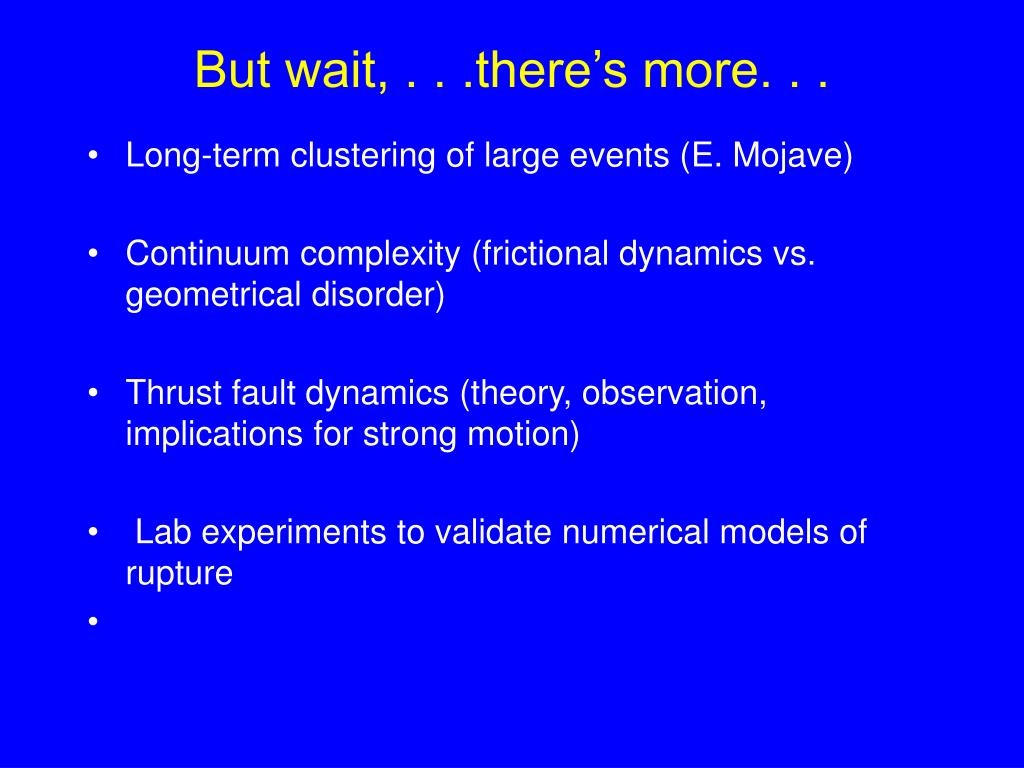 But wait, . . .there’s more. . .

• Long-term clustering of large events (E. Mojave)

• Continuum complexity (frictional dynamics vs. geometrical disorder)

• Thrust fault dynamics (theory, observation, implications for strong motion)

• Lab experiments to validate numerical models of rupture

•